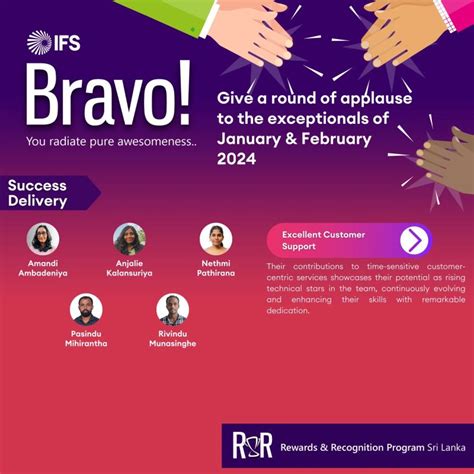 IFS

Bravo!

You radiate pure awesomeness..

Give a round of applause to the exceptionals of January & February 2024

Success Delivery

Amandi Ambadeniya

Anjalie Kalansuriya

Nethmi Pathirana

Pasindu Mihirantha

Rivindu Munasinghe

Excellent Customer Support

Their contributions to time-sensitive customer-centric services showcases their potential as rising technical stars in the team, continuously evolving and enhancing their skills with remarkable dedication.

R&R Rewards & Recognition Program Sri Lanka